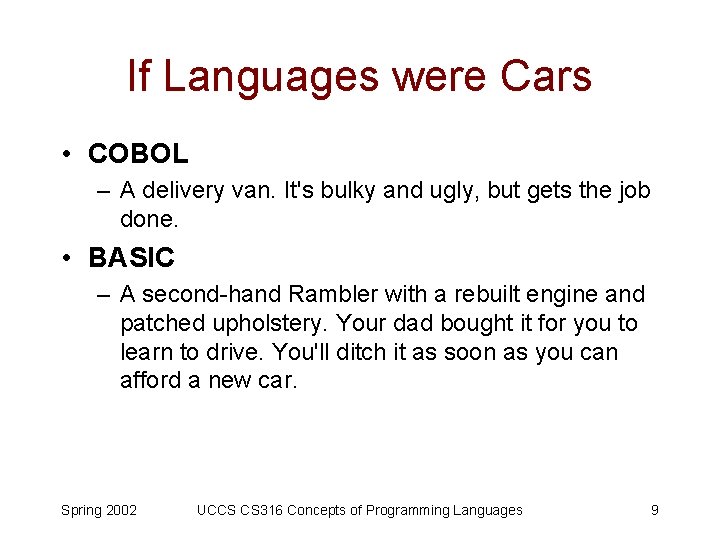 If Languages were Cars

• COBOL
– A delivery van. It's bulky and ugly, but gets the job done.

• BASIC
– A second-hand Rambler with a rebuilt engine and patched upholstery. Your dad bought it for you to learn to drive. You'll ditch it as soon as you can afford a new car.

Spring 2002 UCCS CS316 Concepts of Programming Languages 9